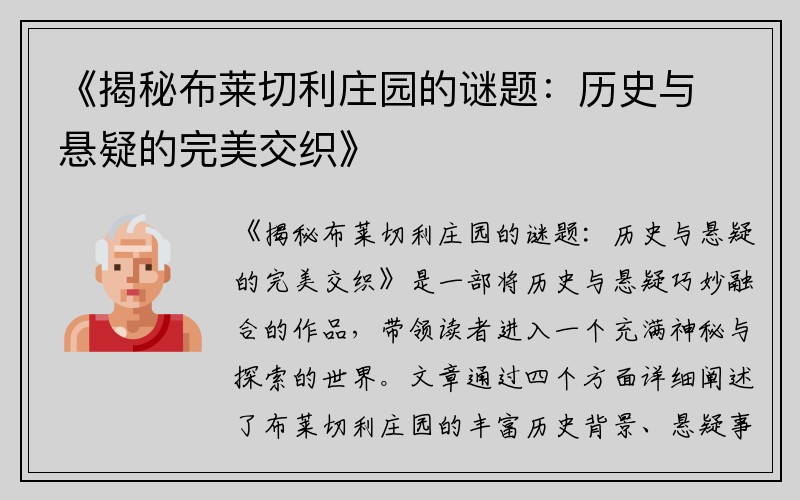 《揭秘布莱切利庄园的谜题：历史与悬疑的完美交织》

《揭秘布莱切利庄园的谜题：历史与悬疑的完美交织》是一部将历史与悬疑巧妙融合的作品，带领读者进入一个充满神秘与探索的世界。文章通过四个方面详细阐述了布莱切利庄园的丰富历史背景、悬疑事